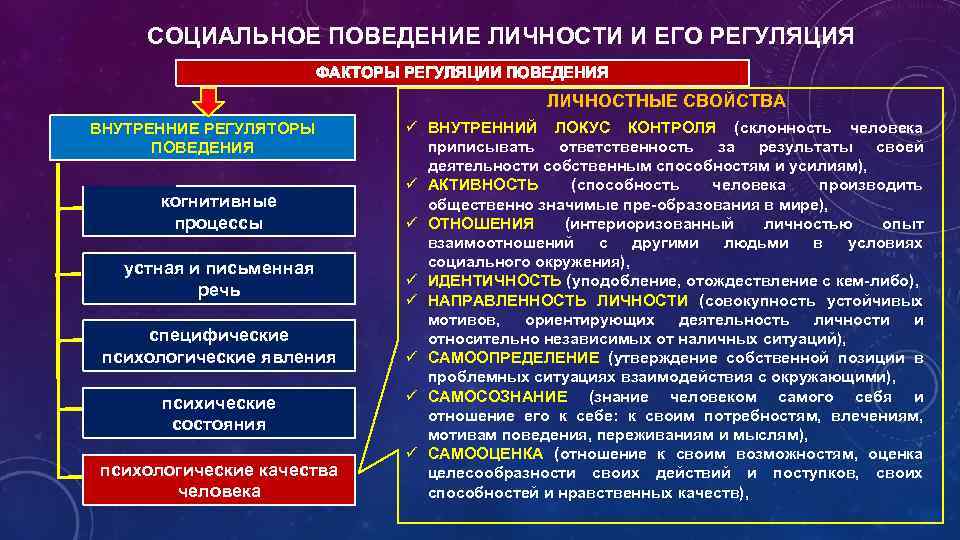 СОЦИАЛЬНОЕ ПОВЕДЕНИЕ ЛИЧНОСТИ И ЕГО РЕГУЛЯЦИЯ

ФАКТОРЫ РЕГУЛЯЦИИ ПОВЕДЕНИЯ

ВНУТРЕННИЕ РЕГУЛЯТОРЫ ПОВЕДЕНИЯ

когнитивные процессы

устная и письменная речь

специфические психологические явления

психические состояния

психологические качества человека

ЛИЧНОСТНЫЕ СВОЙСТВА

✓ ВНУТРЕННИЙ ЛОКУС КОНТРОЛЯ (склонность человека приписывать ответственность за результаты своей деятельности собственным способностям и усилиям),
✓ АКТИВНОСТЬ (способность человека производить общественно значимые пре-образования в мире),
✓ ОТНОШЕНИЯ (интериоризованный личностью опыт взаимоотношений с другими людьми в условиях социального окружения),
✓ ИДЕНТИЧНОСТЬ (уподобление, отождествление с кем-либо),
✓ НАПРАВЛЕННОСТЬ ЛИЧНОСТИ (совокупность устойчивых мотивов, ориентирующих деятельность личности и относительно независимых от наличных ситуаций),
✓ САМООПРЕДЕЛЕНИЕ (утверждение собственной позиции в проблемных ситуациях взаимодействия с окружающими),
✓ САМОСОЗНАНИЕ (знание человеком самого себя и отношение его к себе: к своим потребностям, влечениям, мотивам поведения, переживаниям и мыслям),
✓ САМООЦЕНКА (отношение к своим возможностям, оценка целесообразности своих действий и поступков, своих способностей и нравственных качеств),